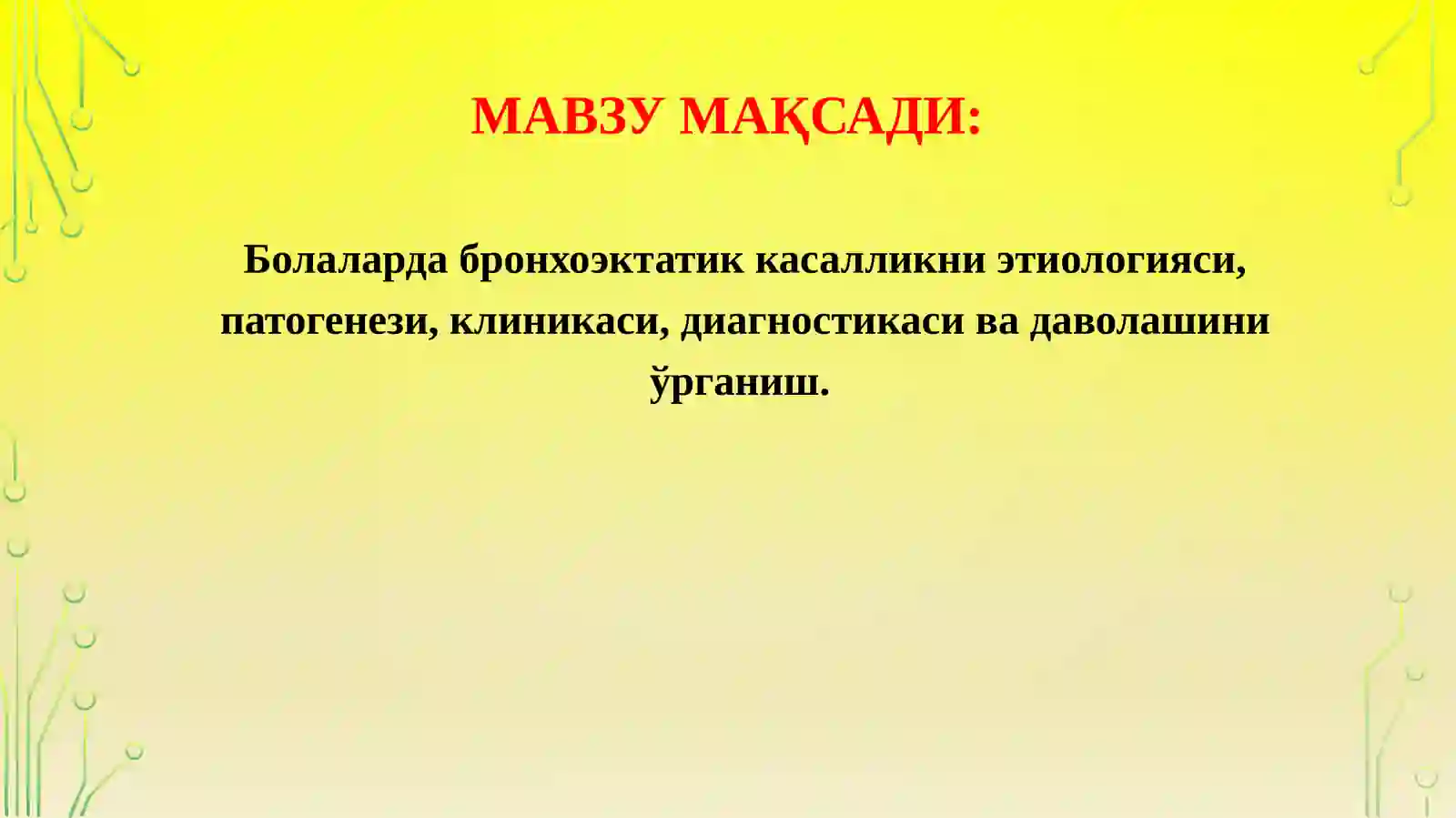 МАВЗУ МАҚСАДИ:

Болаларда бронхоэктатик касалликни этиологияси, патогенези, клиникаси, диагностикаси ва даволашини ўрганиш.